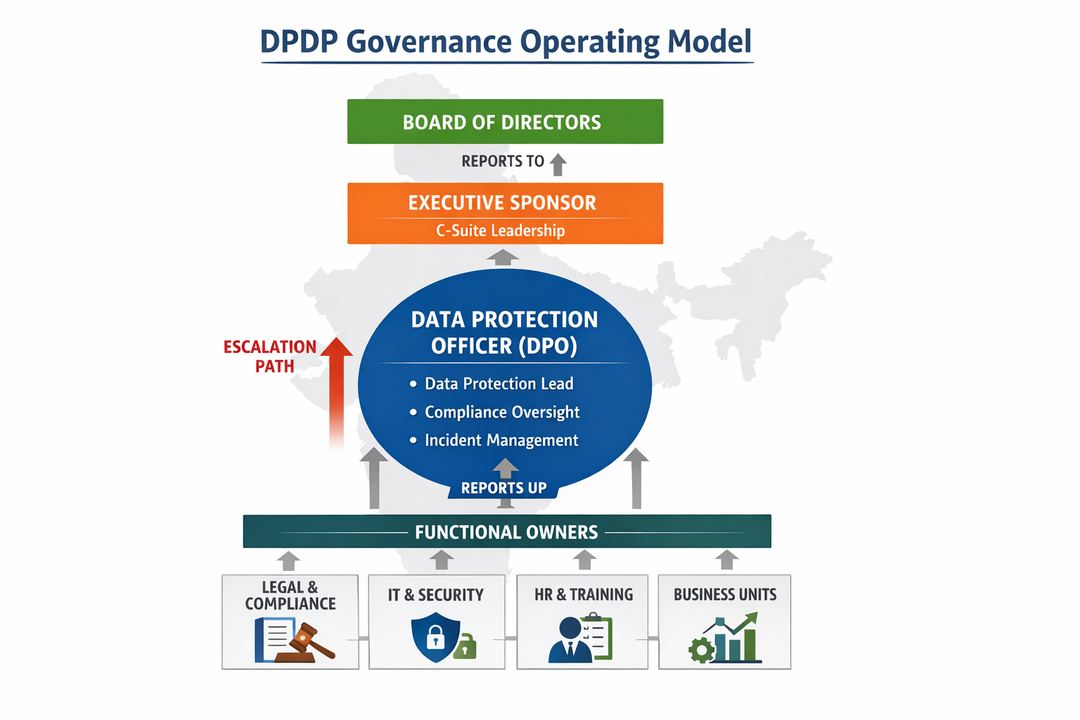 DPDP Governance Operating Model

BOARD OF DIRECTORS

REPORTS TO

EXECUTIVE SPONSOR
C-Suite Leadership

ESCALATION PATH

DATA PROTECTION OFFICER (DPO)
• Data Protection Lead
• Compliance Oversight
• Incident Management

REPORTS UP

FUNCTIONAL OWNERS

LEGAL & COMPLIANCE

IT & SECURITY

HR & TRAINING

BUSINESS UNITS